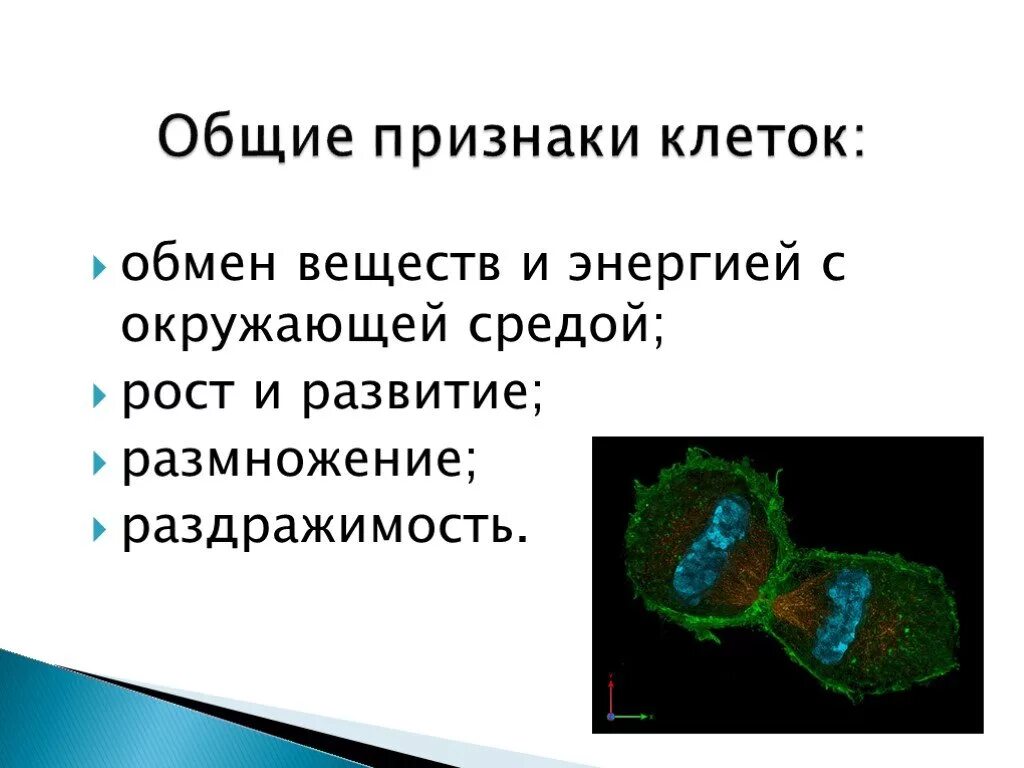 Общие признаки клеток:

обмен веществ и энергией с окружающей средой;

рост и развитие;

размножение;

раздражимость.